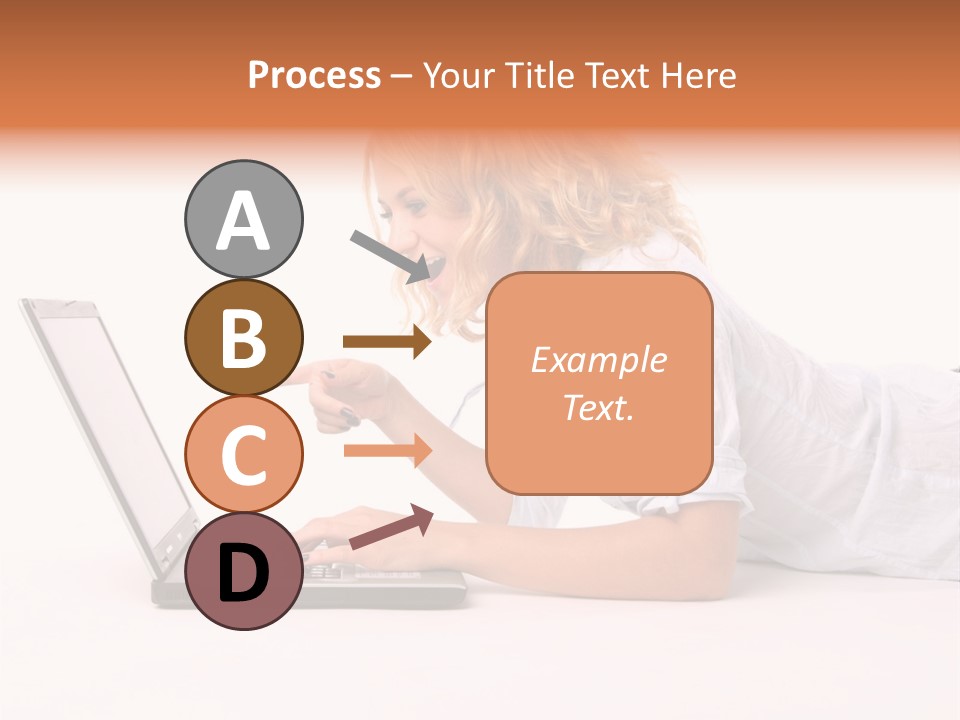 Process – Your Title Text Here

A

B

C

D

Example Text.